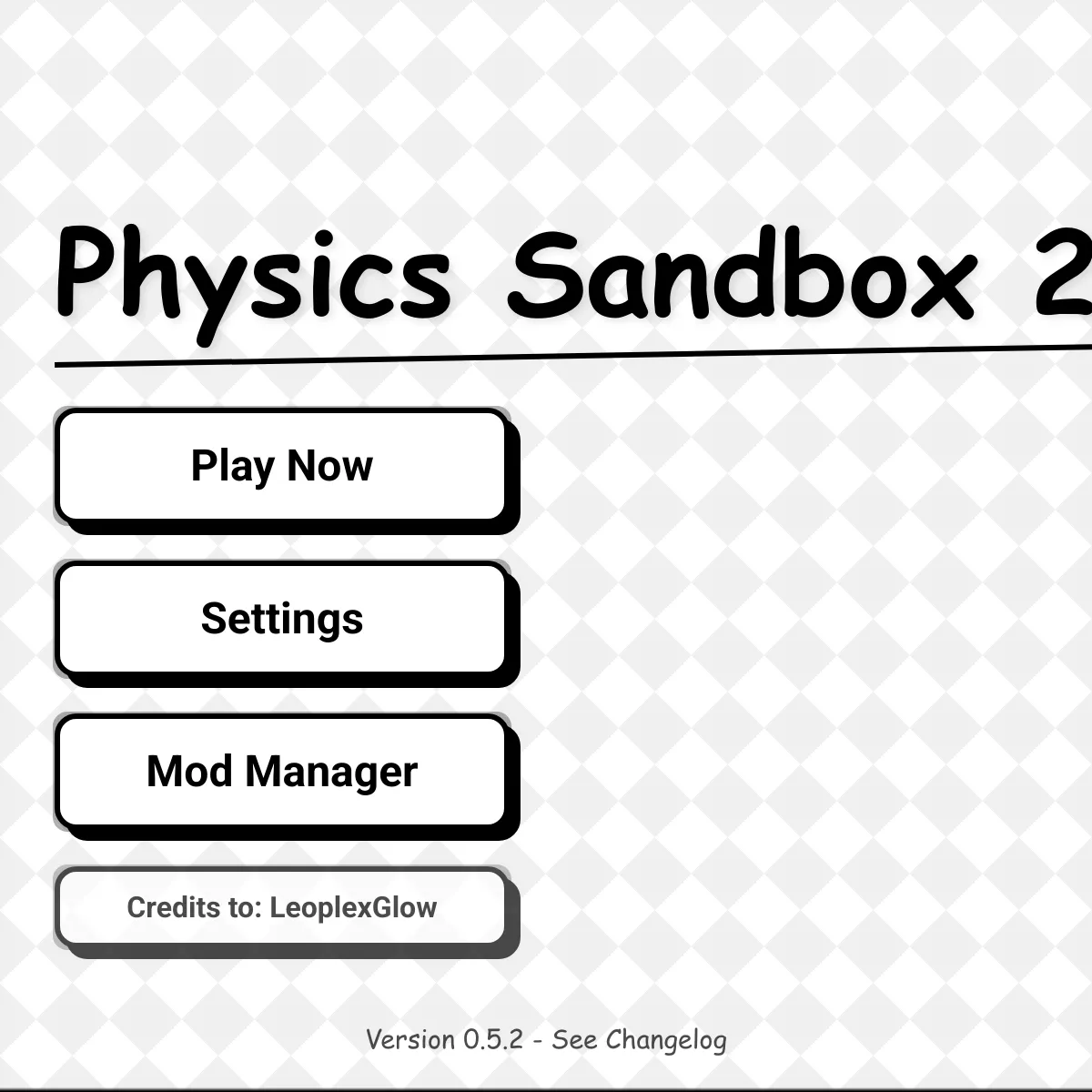 Physics Sandbox 2

Play Now

Settings

Mod Manager

Credits to: LeoplexGlow

Version 0.5.2 - See Changelog